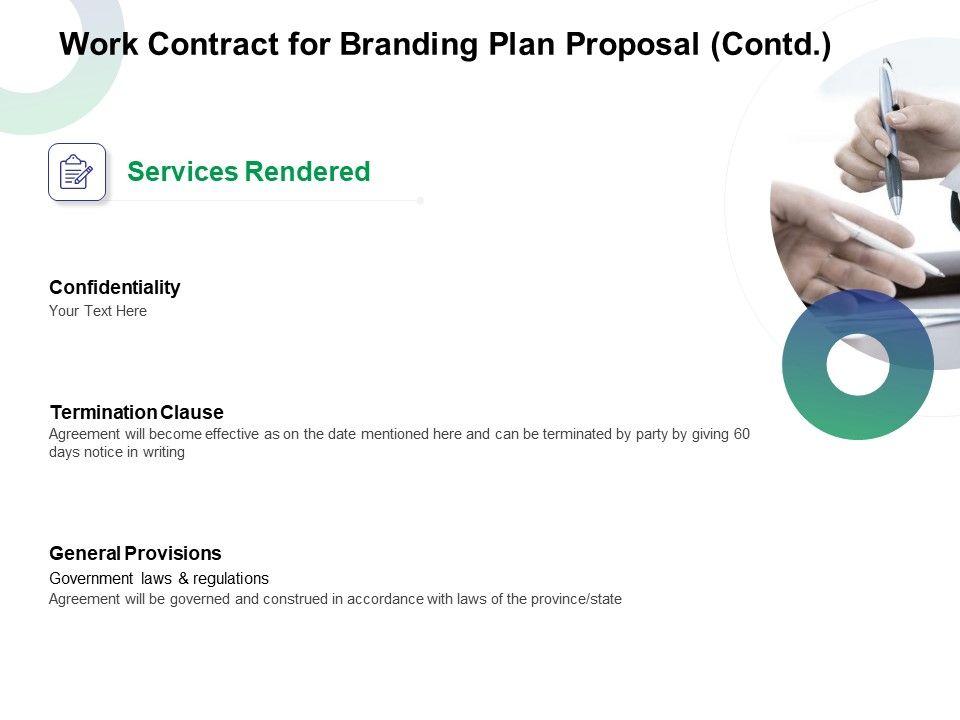 Work Contract for Branding Plan Proposal (Contd.)

Services Rendered

Confidentiality
Your Text Here

Termination Clause
Agreement will become effective as on the date mentioned here and can be terminated by party by giving 60 days notice in writing

General Provisions
Government laws & regulations
Agreement will be governed and construed in accordance with laws of the province/state